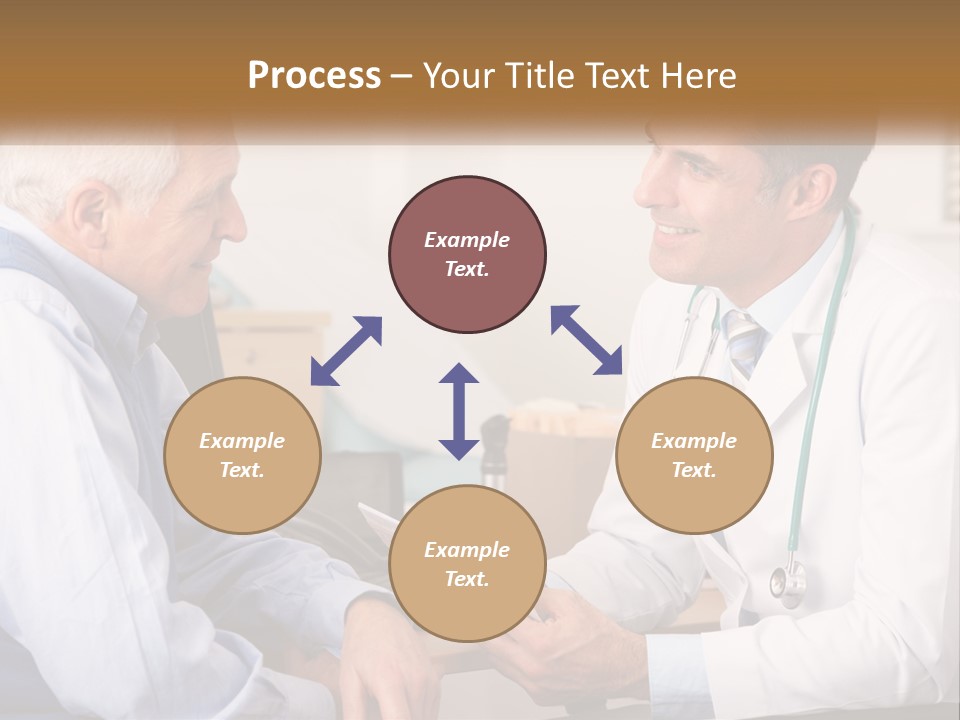 Process – Your Title Text Here

Example Text.

Example Text.

Example Text.

Example Text.